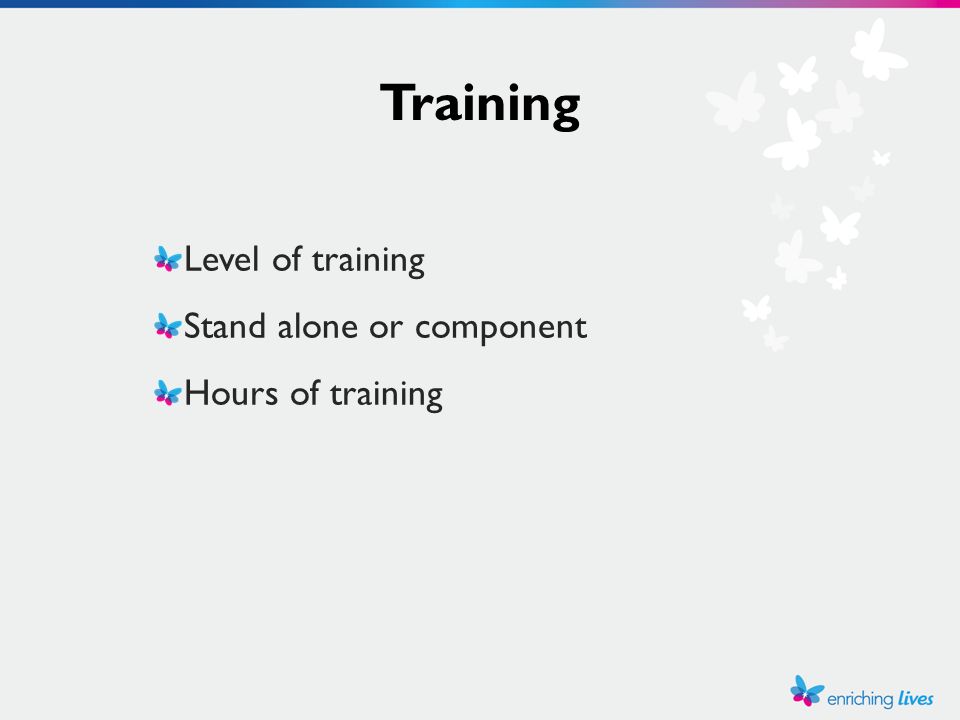 Training

Level of training

Stand alone or component

Hours of training

enriching lives